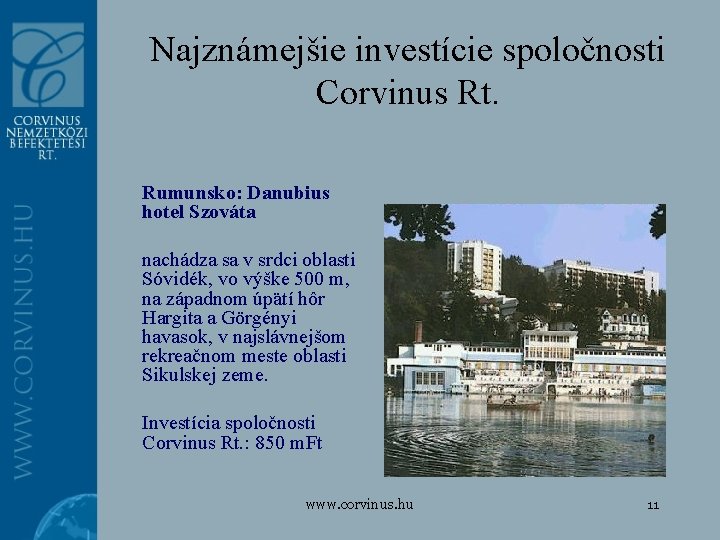 CORVINUS NEMZETKÖZI BEFEKTETÉSI RT.

WWW.CORVINUS.HU

Najznámejšie investície spoločnosti Corvinus Rt.

Rumunsko: Danubius hotel Szováta

nachádza sa v srdci oblasti Sóvidék, vo výške 500 m, na západnom úpätí hôr Hargita a Görgényi havasok, v najslávnejšom rekreačnom meste oblasti Sikulskej zeme.

Investícia spoločnosti Corvinus Rt.: 850 mFt

www.corvinus.hu

11